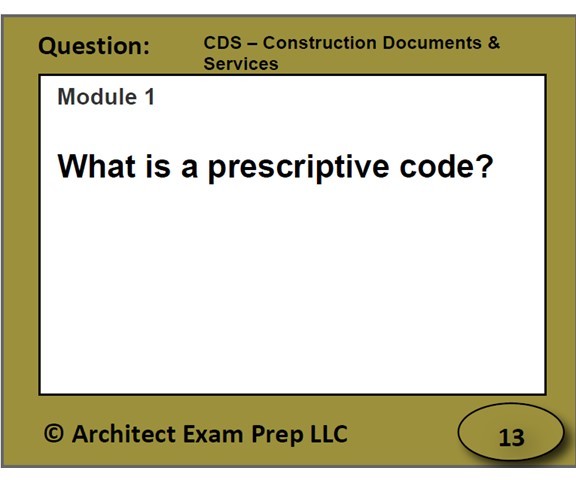 Question:

CDS – Construction Documents & Services

Module 1

What is a prescriptive code?

© Architect Exam Prep LLC

13